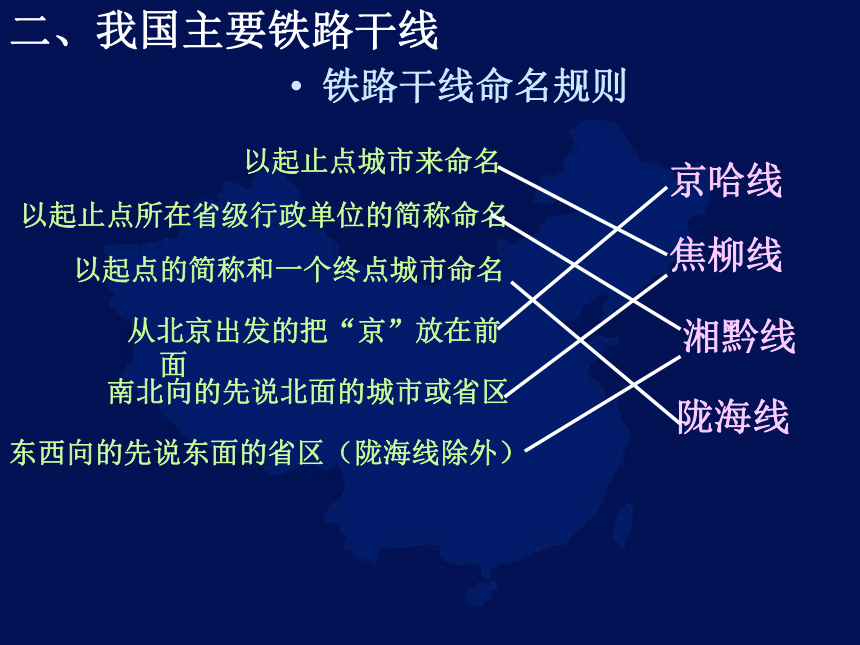 二、我国主要铁路干线

• 铁路干线命名规则

以起止点城市来命名

以起止点所在省级行政单位的简称命名

以起点的简称和一个终点城市命名

从北京出发的把“京”放在前面

南北向的先说北面的城市或省区

东西向的先说东面的省区（陇海线除外）

京哈线

焦柳线

湘黔线

陇海线